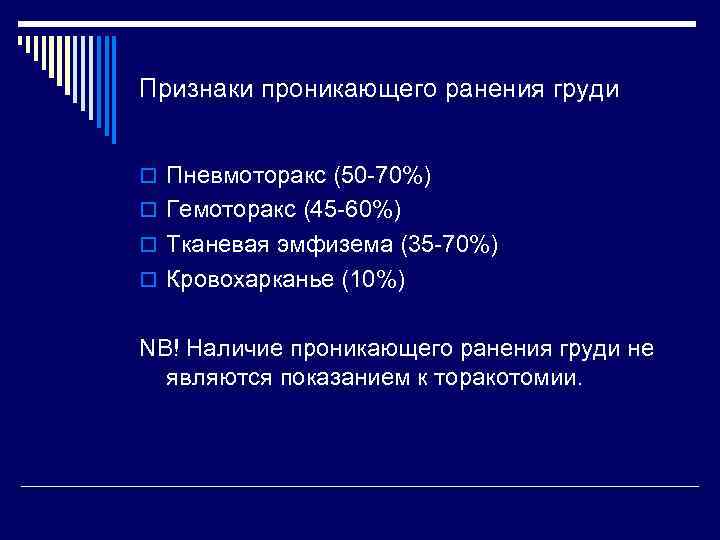 Признаки проникающего ранения груди

Пневмоторакс (50-70%)
Гемоторакс (45-60%)
Тканевая эмфизема (35-70%)
Кровохарканье (10%)

NB! Наличие проникающего ранения груди не являются показанием к торакотомии.